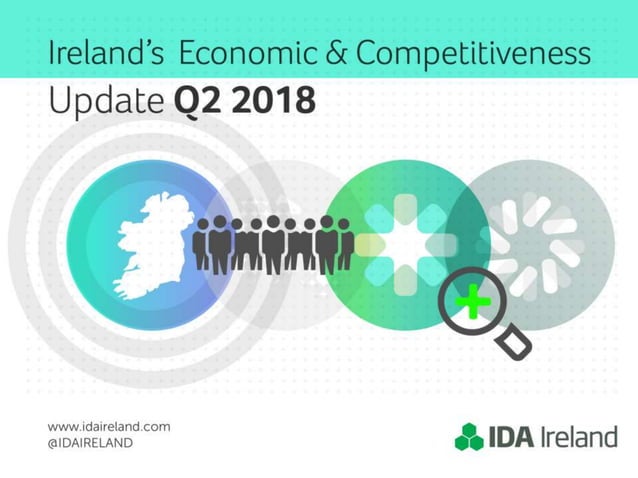 Ireland's Economic & Competitiveness Update Q2 2018

www.idaireland.com
@IDAIRELAND

IDA Ireland